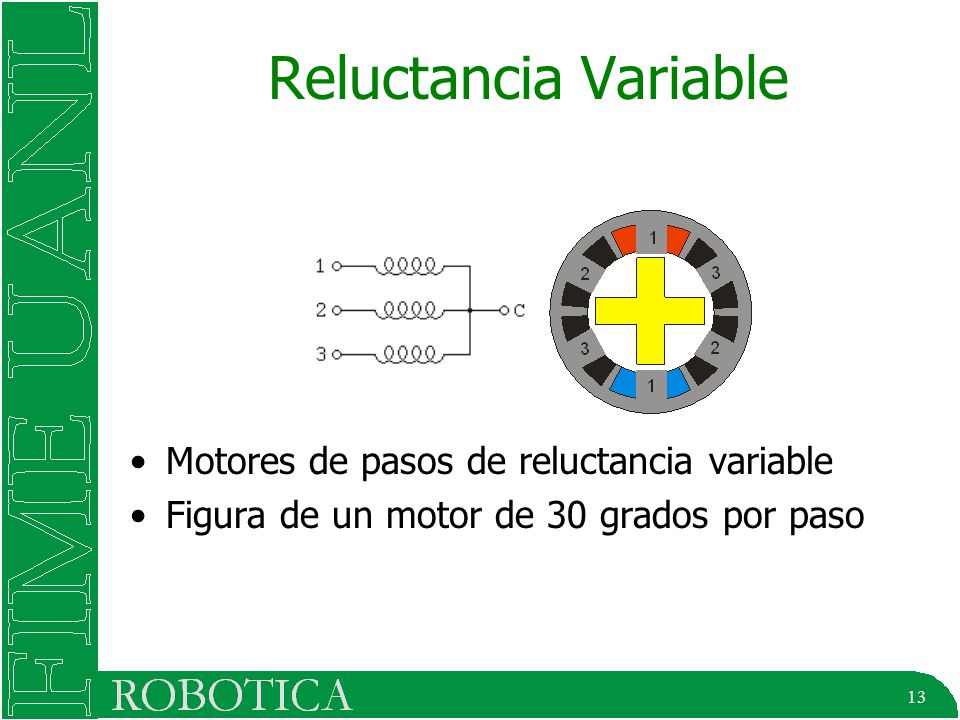 FIME UANL

Reluctancia Variable

1
2
3
C

1
2
3
3
2
1

• Motores de pasos de reluctancia variable
• Figura de un motor de 30 grados por paso

ROBOTICA

13